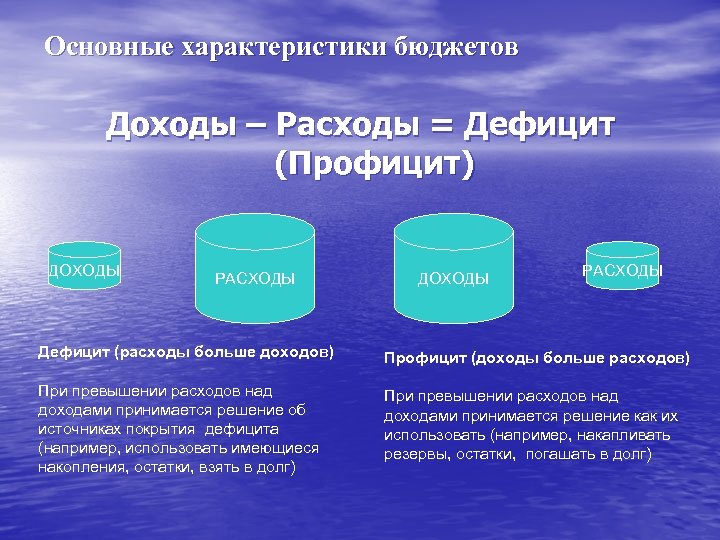 Основные характеристики бюджетов

Доходы – Расходы = Дефицит (Профицит)

ДОХОДЫ

РАСХОДЫ

ДОХОДЫ

РАСХОДЫ

Дефицит (расходы больше доходов)

При превышении расходов над доходами принимается решение об источниках покрытия дефицита (например, использовать имеющиеся накопления, остатки, взять в долг)

Профицит (доходы больше расходов)

При превышении расходов над доходами принимается решение как их использовать (например, накапливать резервы, остатки, погашать в долг)